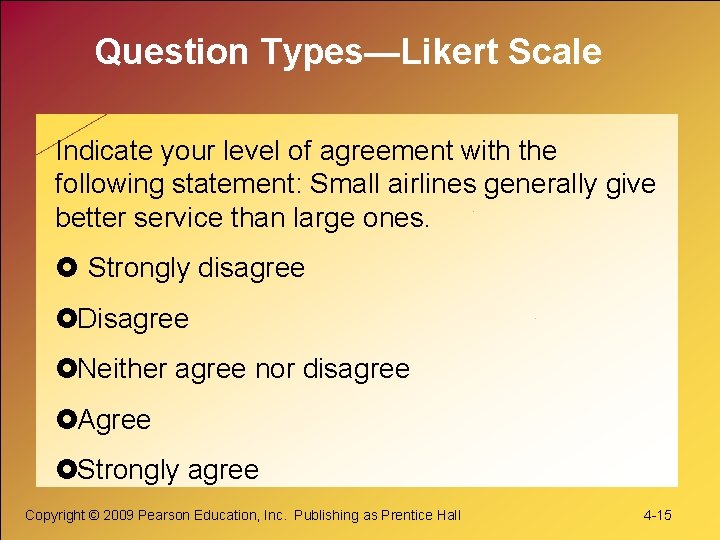 Question Types—Likert Scale

Indicate your level of agreement with the following statement: Small airlines generally give better service than large ones.

Strongly disagree

Disagree

Neither agree nor disagree

Agree

Strongly agree

Copyright © 2009 Pearson Education, Inc. Publishing as Prentice Hall

4-15